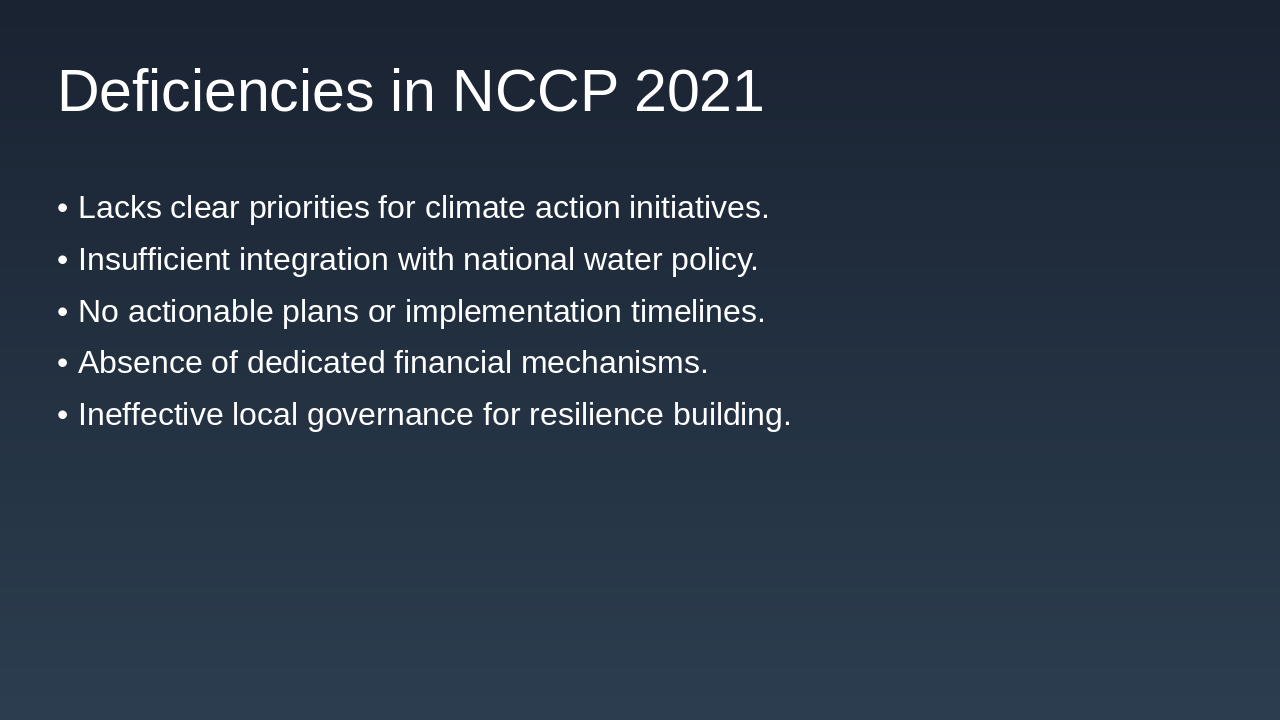 Deficiencies in NCCP 2021

• Lacks clear priorities for climate action initiatives.
• Insufficient integration with national water policy.
• No actionable plans or implementation timelines.
• Absence of dedicated financial mechanisms.
• Ineffective local governance for resilience building.